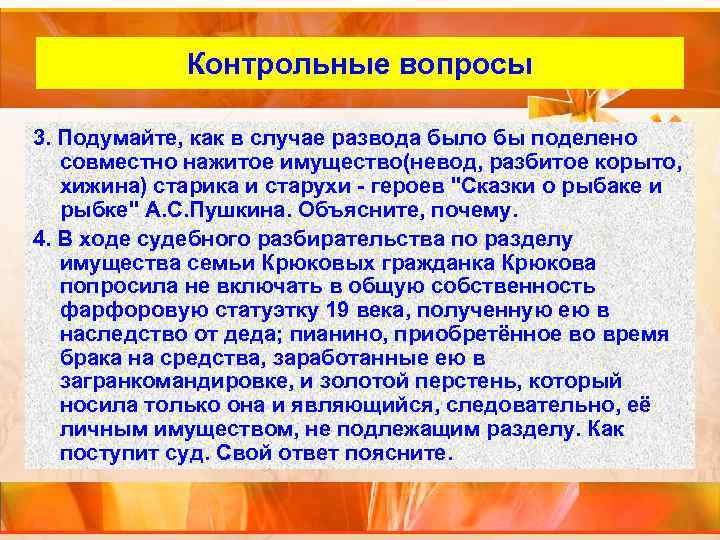 Контрольные вопросы

3. Подумайте, как в случае развода было бы поделено совместно нажитое имущество(невод, разбитое корыто, хижина) старика и старухи - героев "Сказки о рыбаке и рыбке" А.С.Пушкина. Объясните, почему.

4. В ходе судебного разбирательства по разделу имущества семьи Крюковых гражданка Крюкова попросила не включать в общую собственность фарфоровую статуэтку 19 века, полученную ею в наследство от деда; пианино, приобретённое во время брака на средства, заработанные ею в загранкомандировке, и золотой перстень, который носила только она и являющийся, следовательно, её личным имуществом, не подлежащим разделу. Как поступит суд. Свой ответ поясните.